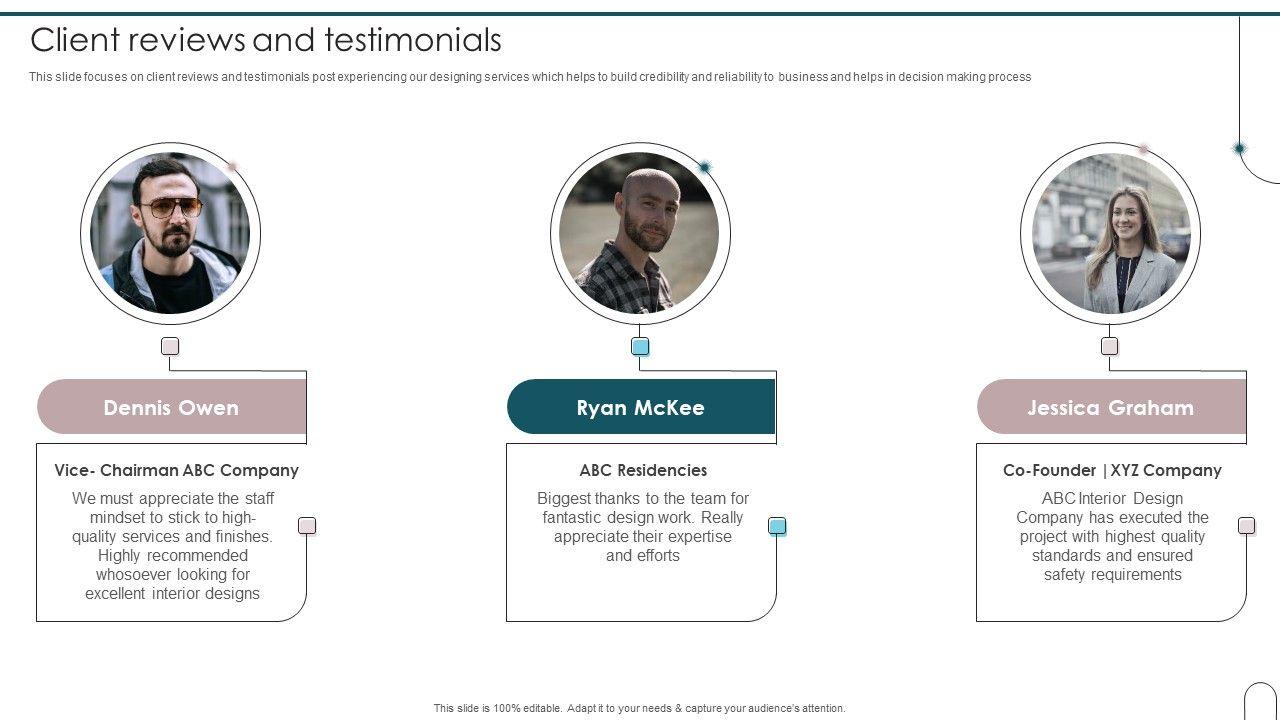 Client reviews and testimonials

This slide focuses on client reviews and testimonials post experiencing our designing services which helps to build credibility and reliability to business and helps in decision making process

Dennis Owen

Vice- Chairman ABC Company

We must appreciate the staff mindset to stick to high-quality services and finishes. Highly recommended whosoever looking for excellent interior designs

Ryan McKee

ABC Residencies

Biggest thanks to the team for fantastic design work. Really appreciate their expertise and efforts

Jessica Graham

Co-Founder | XYZ Company

ABC Interior Design Company has executed the project with highest quality standards and ensured safety requirements

This slide is 100% editable. Adapt it to your needs & capture your audience's attention.